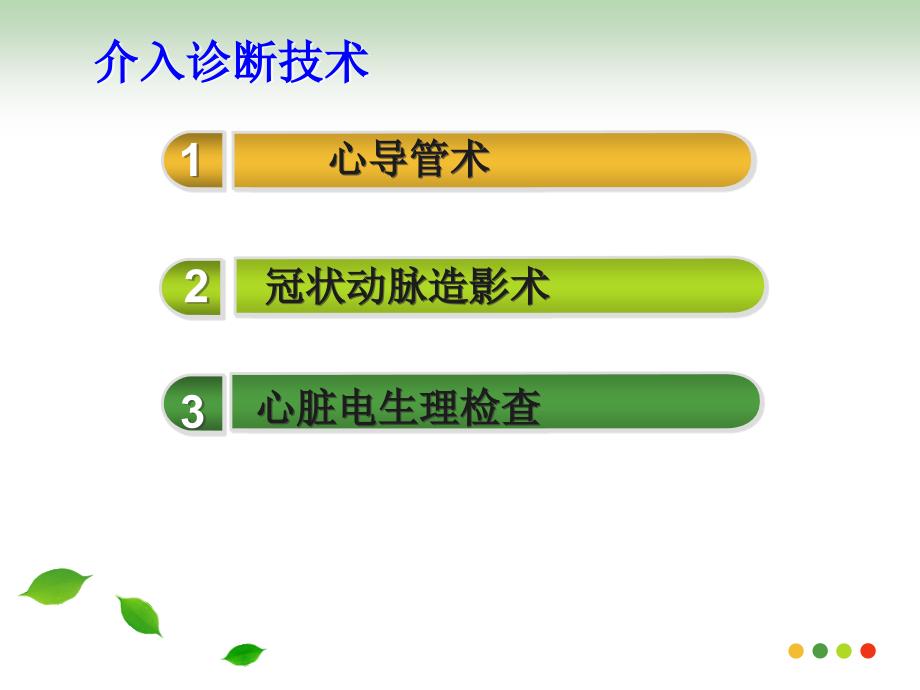 介入诊断技术

1 心导管术

2 冠状动脉造影术

3 心脏电生理检查